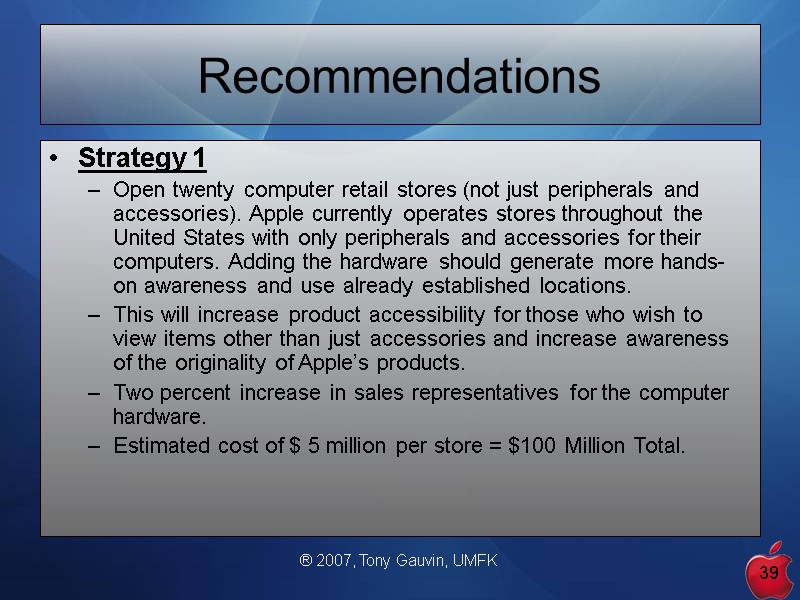 Recommendations

• Strategy 1

– Open twenty computer retail stores (not just peripherals and accessories). Apple currently operates stores throughout the United States with only peripherals and accessories for their computers. Adding the hardware should generate more hands-on awareness and use already established locations.

– This will increase product accessibility for those who wish to view items other than just accessories and increase awareness of the originality of Apple's products.

– Two percent increase in sales representatives for the computer hardware.

– Estimated cost of \$ 5 million per store = \$100 Million Total.

® 2007, Tony Gauvin, UMFK

39